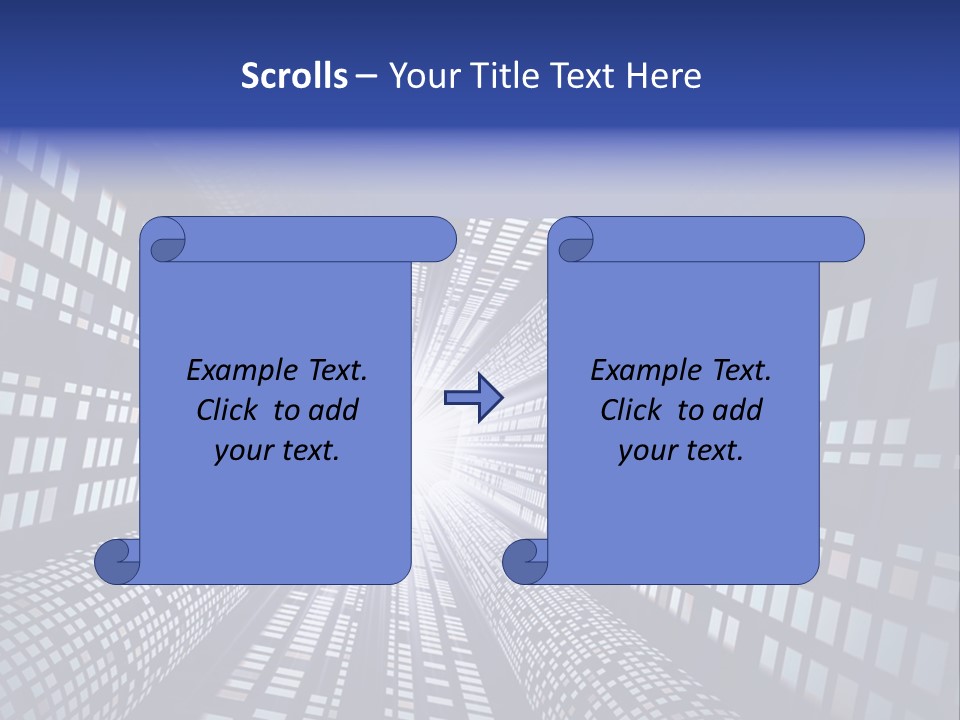 Scrolls – Your Title Text Here

Example Text. Click to add your text.

Example Text. Click to add your text.